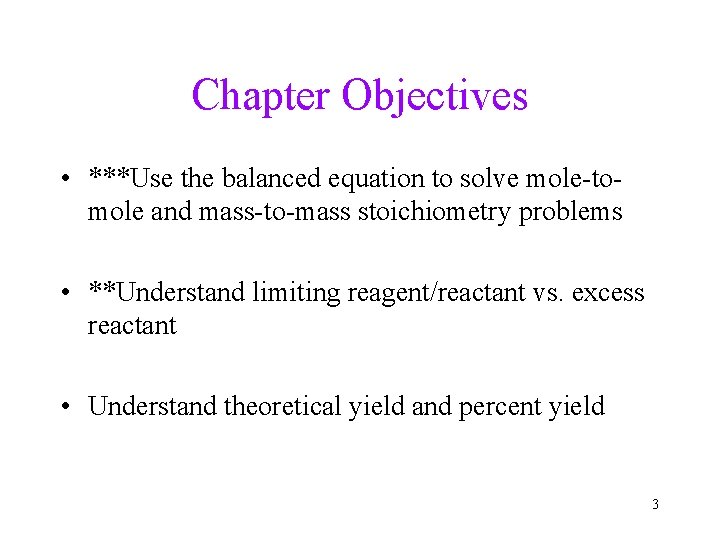 Chapter Objectives

• ***Use the balanced equation to solve mole-to-mole and mass-to-mass stoichiometry problems

• **Understand limiting reagent/reactant vs. excess reactant

• Understand theoretical yield and percent yield

3